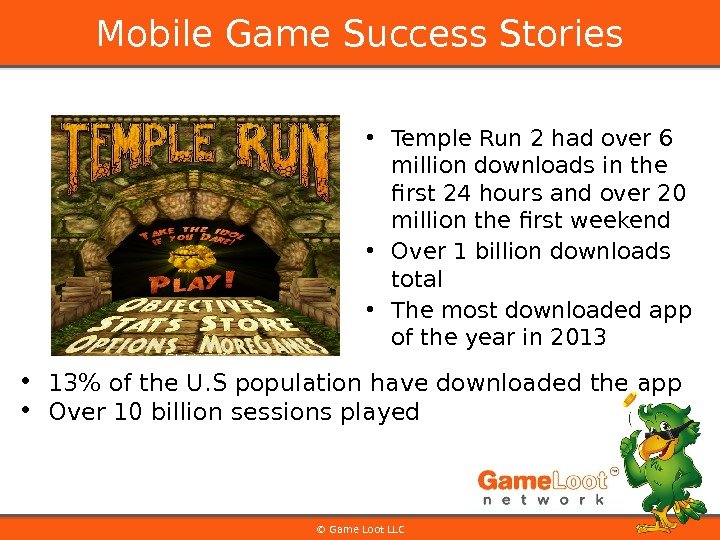 Mobile Game Success Stories

TEMPLE RUN

TAKE THE IDOL IF YOU DARE!

PLAY!

OBJECTIVES

STATS STORE

OPTIONS MOREGAMES

• Temple Run 2 had over 6 million downloads in the first 24 hours and over 20 million the first weekend
• Over 1 billion downloads total
• The most downloaded app of the year in 2013

• 13% of the U.S population have downloaded the app
• Over 10 billion sessions played

GameLoot™ network

© Game Loot LLC